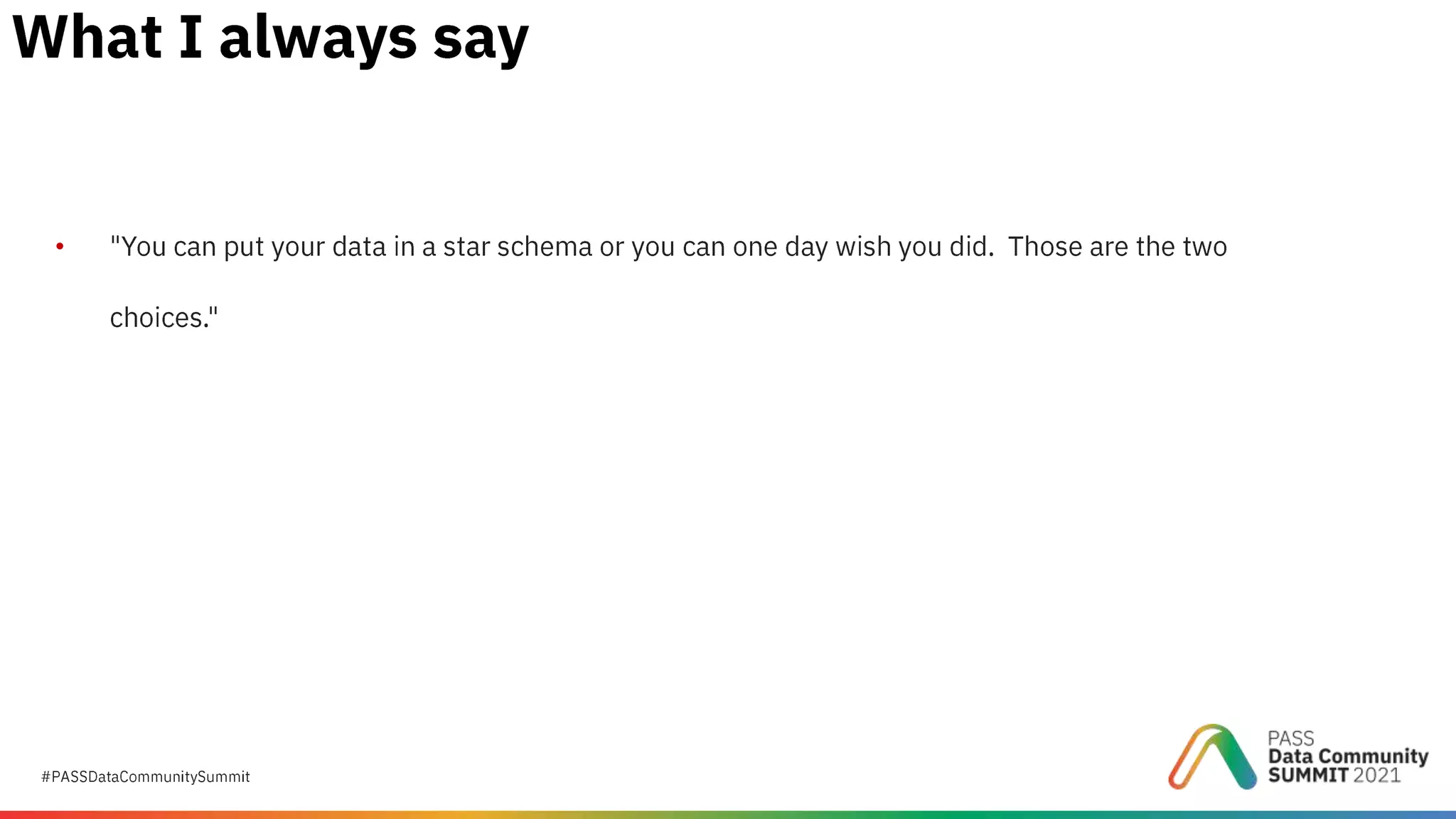 What I always say

• "You can put your data in a star schema or you can one day wish you did. Those are the two choices."

#PASSDataCommunitySummit

PASS
Data Community
SUMMIT 2021